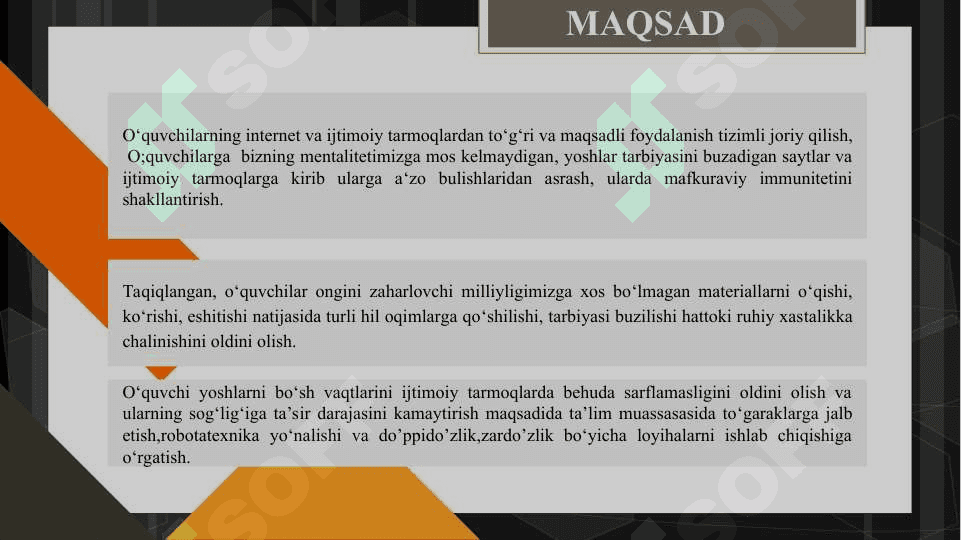 MAQSAD

O‘quvchilarning internet va ijtimoiy tarmoqlardan to‘g‘ri va maqsadli foydalanish tizimli joriy qilish, O;quvchilarga bizning mentalitetimizga mos kelmaydigan, yoshlar tarbiyasini buzadigan saytlar va ijtimoiy tarmoqlarga kirib ularga a‘zo bulishlaridan asrash, ularda mafkuraviy immunitetini shakllantirish.

Taqiqlangan, o‘quvchilar ongini zaharlovchi milliyligimizga xos bo‘lmagan materiallarni o‘qishi, ko‘rishi, eshitishi natijasida turli hil oqimlarga qo‘shilishi, tarbiyasi buzilishi hattoki ruhiy xastalikka chalinishini oldini olish.

O‘quvchi yoshlarni bo‘sh vaqtlarini ijtimoiy tarmoqlarda behuda sarflamasligini oldini olish va ularning sog‘lig‘iga ta’sir darajasini kamaytirish maqsadida ta’lim muassasasida to‘garaklarga jalb etish,robotatexnika yo‘nalishi va do’ppido’zlik,zardo’zlik bo‘yicha loyihalarni ishlab chiqishiga o‘rgatish.